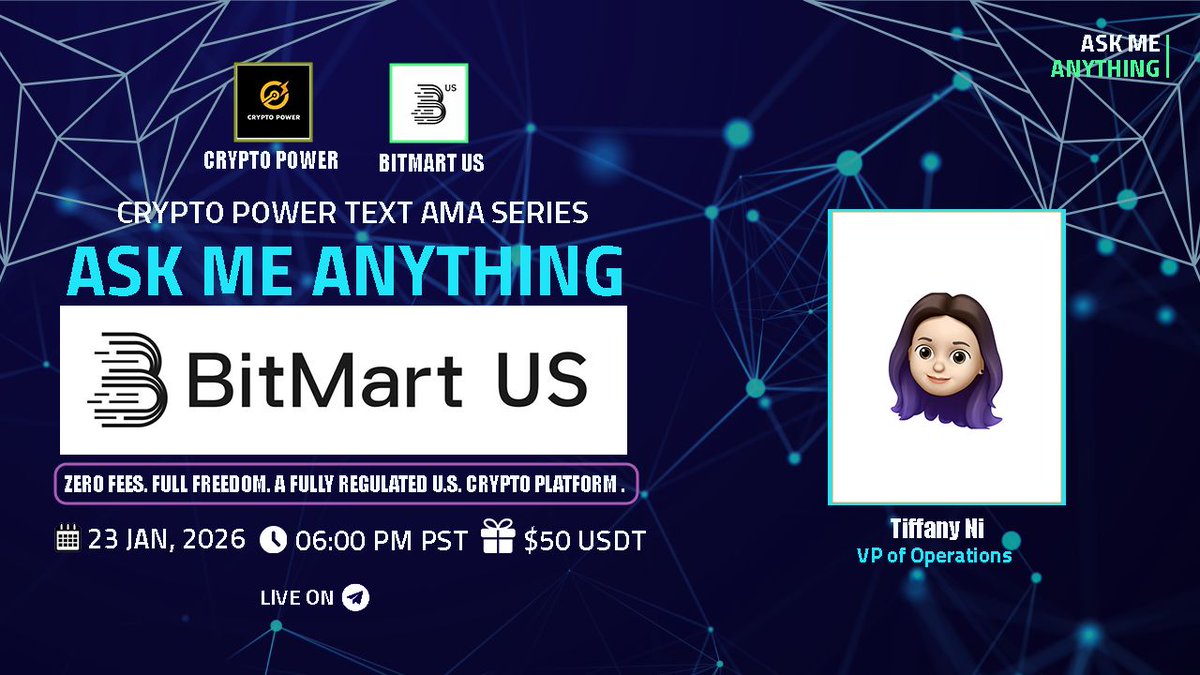 ASK ME ANYTHING

CRYPTO POWER

CRYPTO POWER

US

BITMART US

CRYPTO POWER TEXT AMA SERIES

ASK ME ANYTHING

BitMart US

ZERO FEES. FULL FREEDOM. A FULLY REGULATED U.S. CRYPTO PLATFORM .

23 JAN, 2026 06:00 PM PST $50 USDT

LIVE ON

Tiffany Ni
VP of Operations